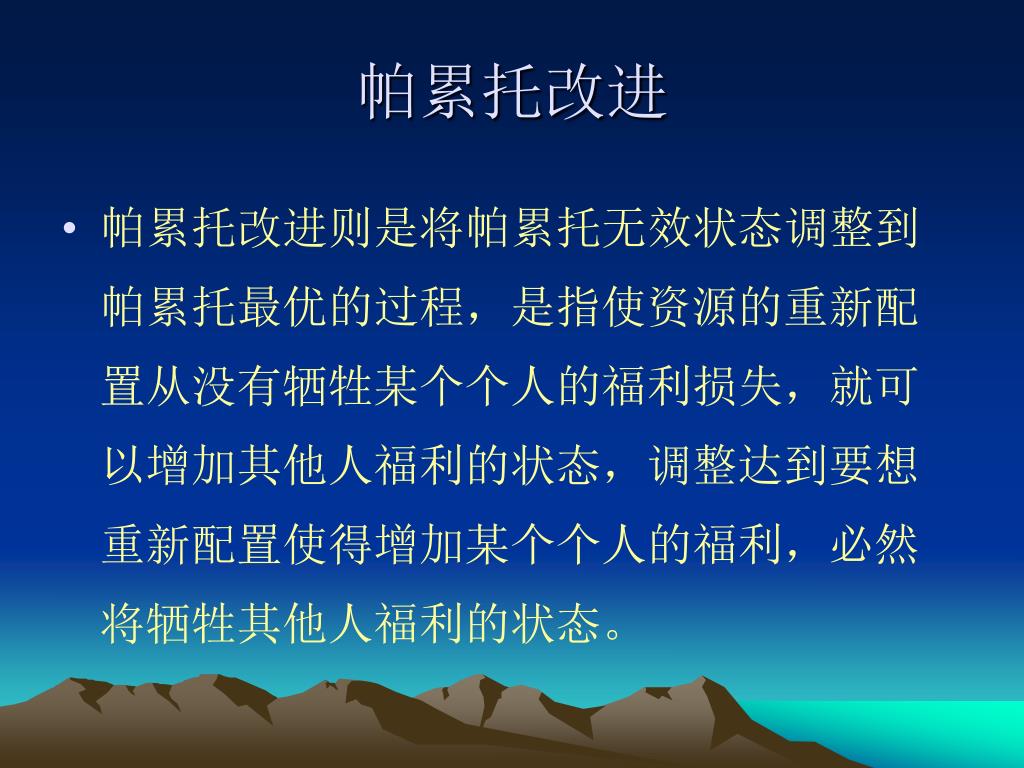 帕累托改进

• 帕累托改进则是将帕累托无效状态调整到帕累托最优的过程，是指使资源的重新配置从没有牺牲某个个人的福利损失，就可以增加其他人福利的状态，调整达到要想重新配置使得增加某个个人的福利，必然将牺牲其他人福利的状态。